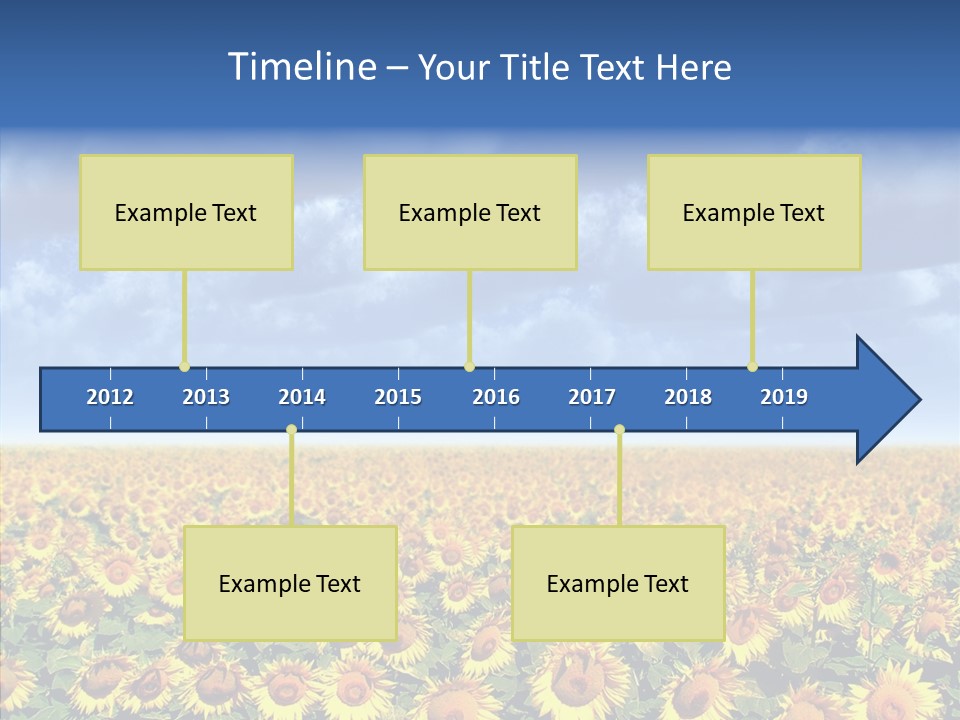 Timeline – Your Title Text Here

Example Text

Example Text

Example Text

2012 2013 2014 2015 2016 2017 2018 2019

Example Text

Example Text